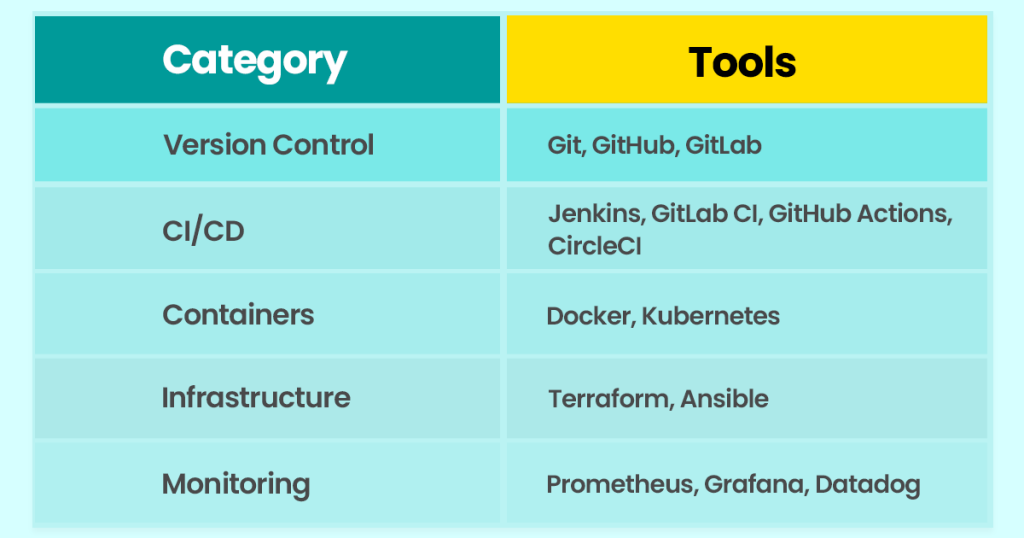 | Category | Tools |
|---|---|
| Version Control | Git, GitHub, GitLab |
| CI/CD | Jenkins, GitLab CI, GitHub Actions, CircleCI |
| Containers | Docker, Kubernetes |
| Infrastructure | Terraform, Ansible |
| Monitoring | Prometheus, Grafana, Datadog |